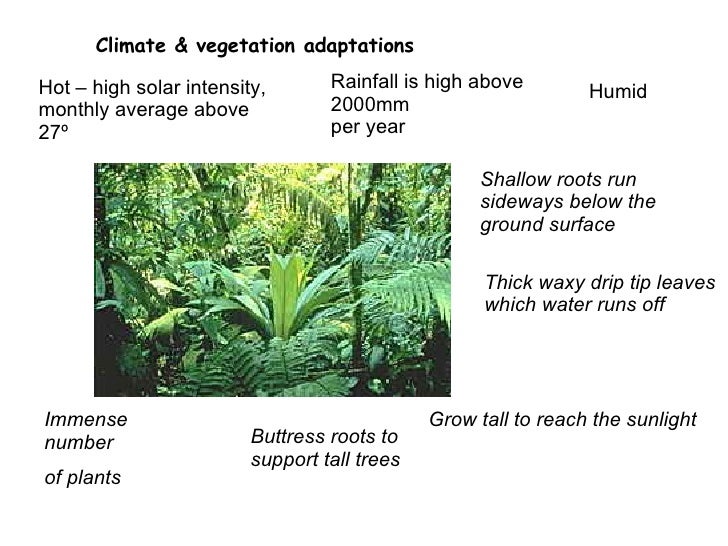 Climate & vegetation adaptations

Hot – high solar intensity, monthly average above 27º

Rainfall is high above 2000mm per year

Humid

Shallow roots run sideways below the ground surface

Thick waxy drip tip leaves which water runs off

Immense number

of plants

Buttress roots to support tall trees

Grow tall to reach the sunlight